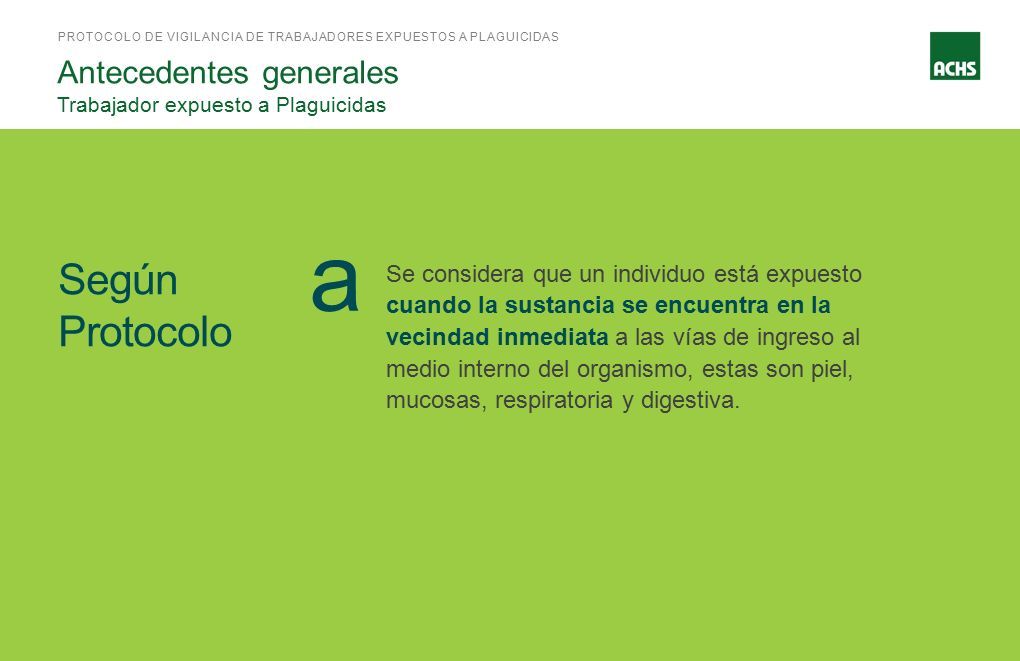 PROTOCOLO DE VIGILANCIA DE TRABAJADORES EXPUESTOS A PLAGUICIDAS

Antecedentes generales
Trabajador expuesto a Plaguicidas

ACHS

Según Protocolo

a

Se considera que un individuo está expuesto cuando la sustancia se encuentra en la vecindad inmediata a las vías de ingreso al medio interno del organismo, estas son piel, mucosas, respiratoria y digestiva.